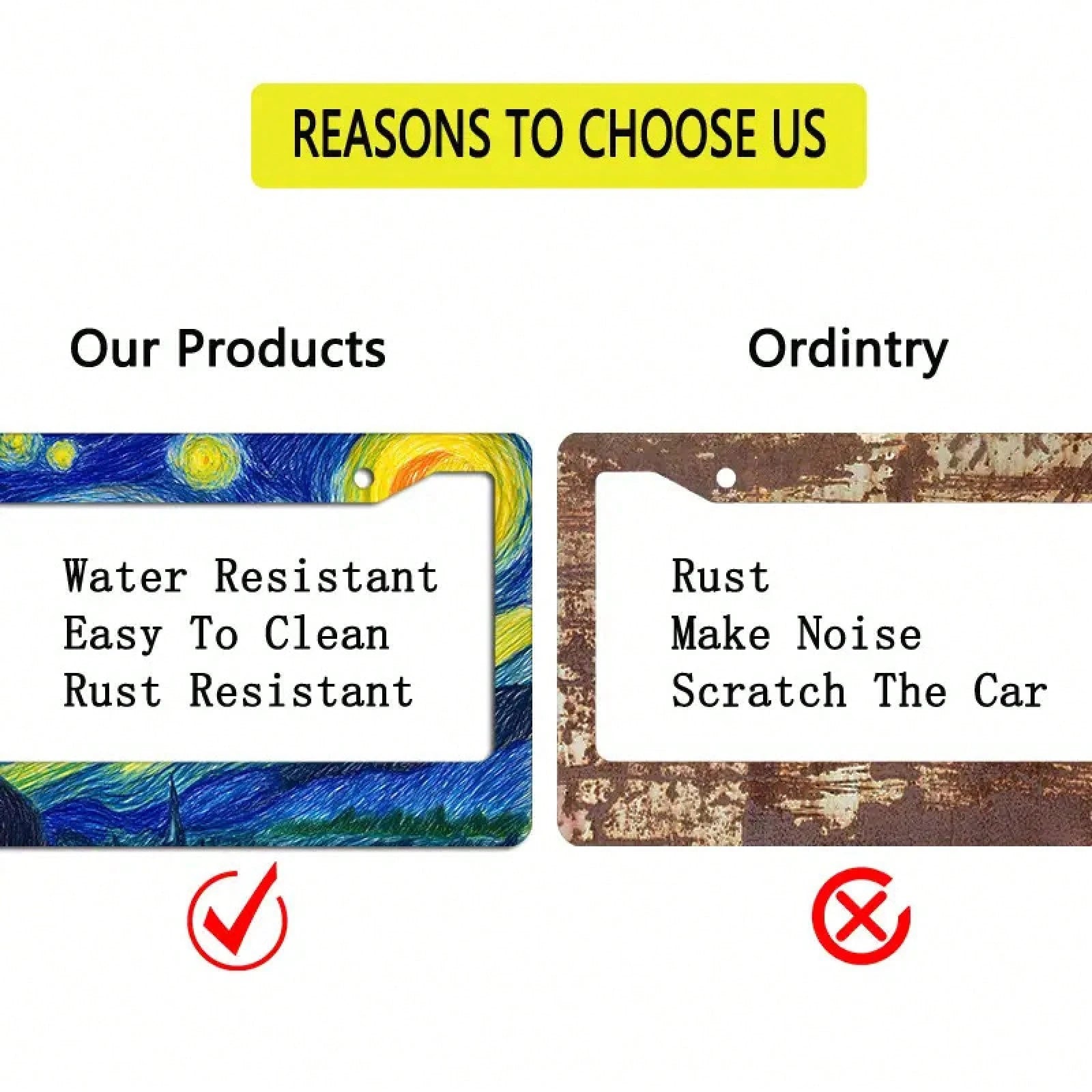 REASONS TO CHOOSE US

Our Products

Water Resistant
Easy To Clean
Rust Resistant

Ordintry

Rust
Make Noise
Scratch The Car